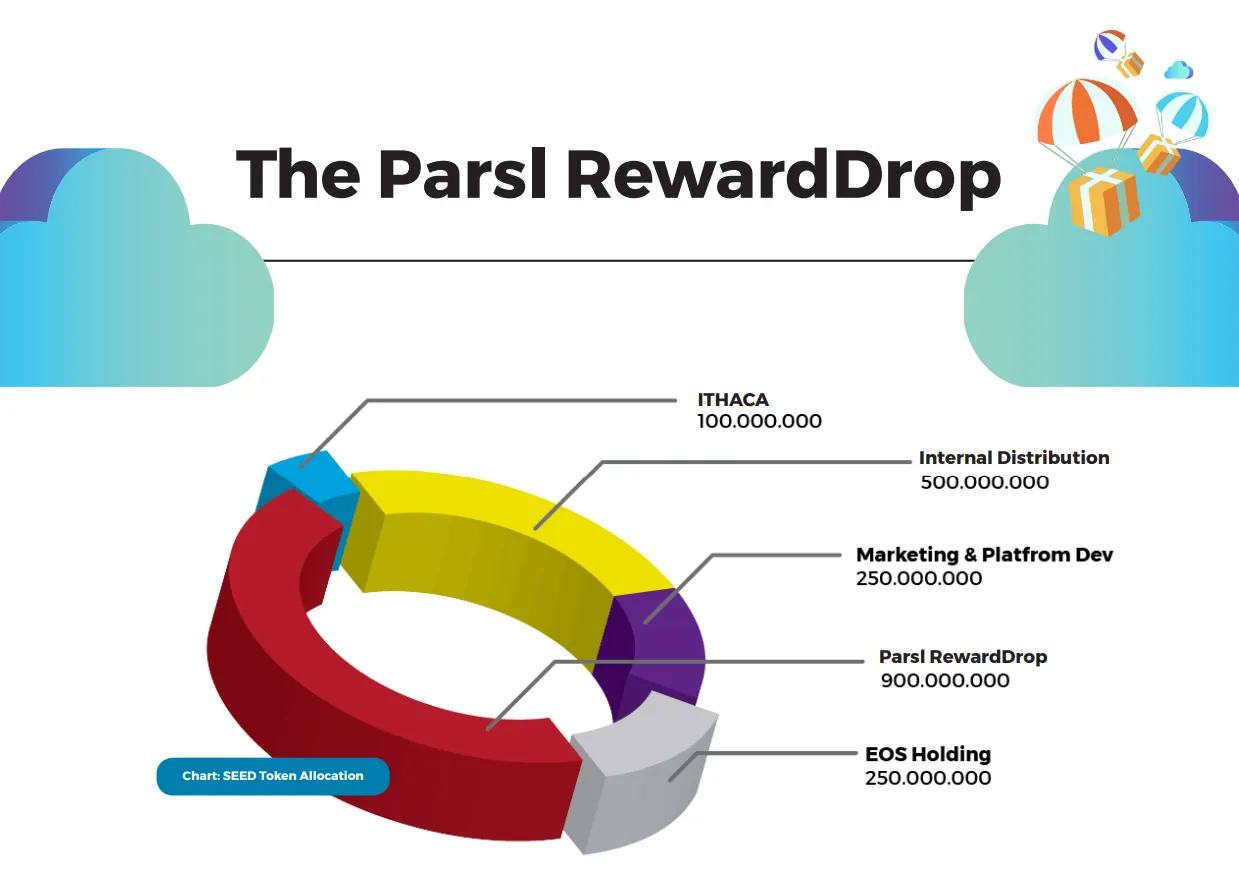 The Parsl RewardDrop

ITHACA
100.000.000

Internal Distribution
500.000.000

Marketing & Platfrom Dev
250.000.000

Parsl RewardDrop
900.000.000

EOS Holding
250.000.000

Chart: SEED Token Allocation